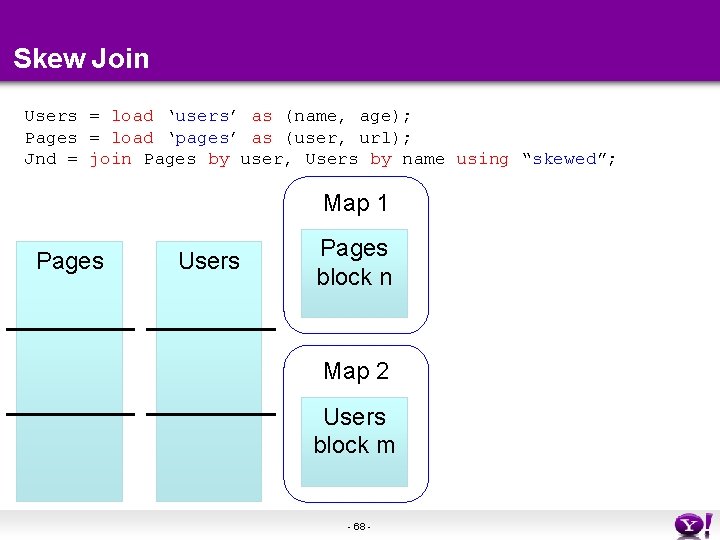 Skew Join

Users = load ‘users’ as (name, age);
Pages = load ‘pages’ as (user, url);
Jnd = join Pages by user, Users by name using “skewed”;

Pages

Users

Map 1

Pages block n

Map 2

Users block m

- 68 -

Y!